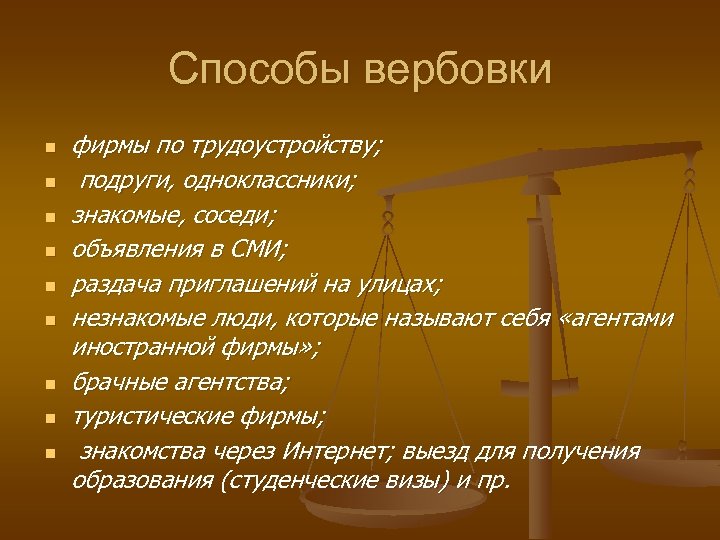 Способы вербовки

- фирмы по трудоустройству;
- подруги, одноклассники;
- знакомые, соседи;
- объявления в СМИ;
- раздача приглашений на улицах;
- незнакомые люди, которые называют себя «агентами иностранной фирмы»;
- брачные агентства;
- туристические фирмы;
- знакомства через Интернет; выезд для получения образования (студенческие визы) и пр.